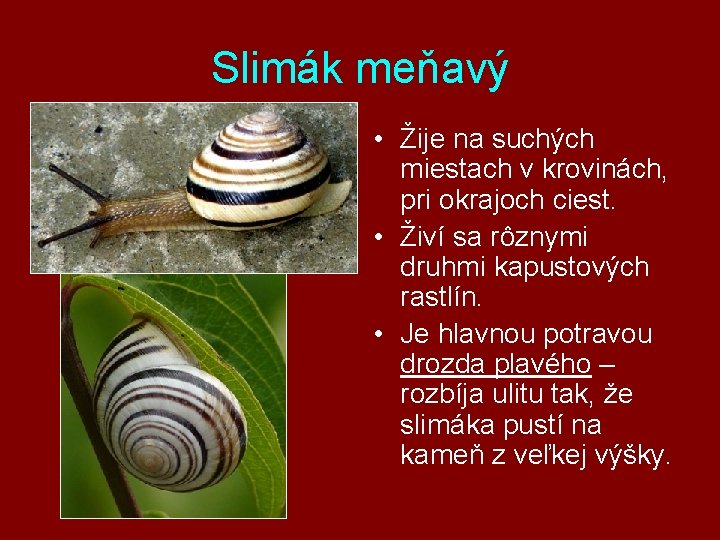 Slimák meňavý

• Žije na suchých miestach v krovinách, pri okrajoch ciest.
• Živí sa rôznymi druhmi kapustových rastlín.
• Je hlavnou potravou drozda plavého – rozbíja ulitu tak, že slimáka pustí na kameň z veľkej výšky.